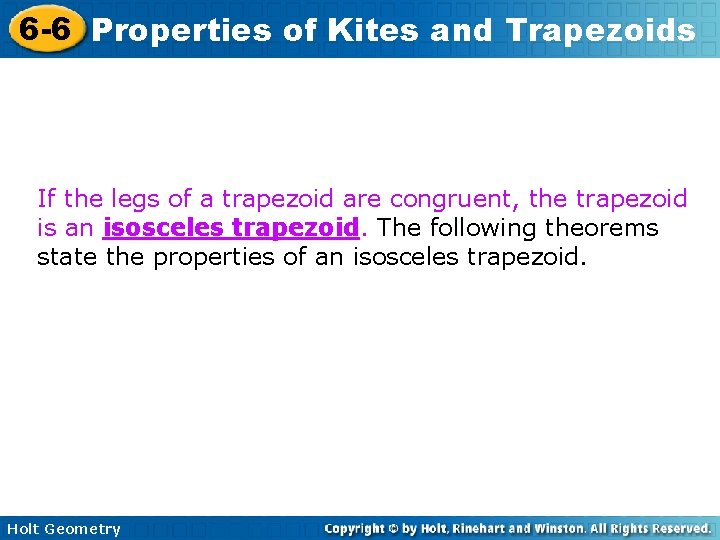 6-6 Properties of Kites and Trapezoids

If the legs of a trapezoid are congruent, the trapezoid is an isosceles trapezoid. The following theorems state the properties of an isosceles trapezoid.

Holt Geometry

Copyright © by Holt, Rinehart and Winston. All Rights Reserved.